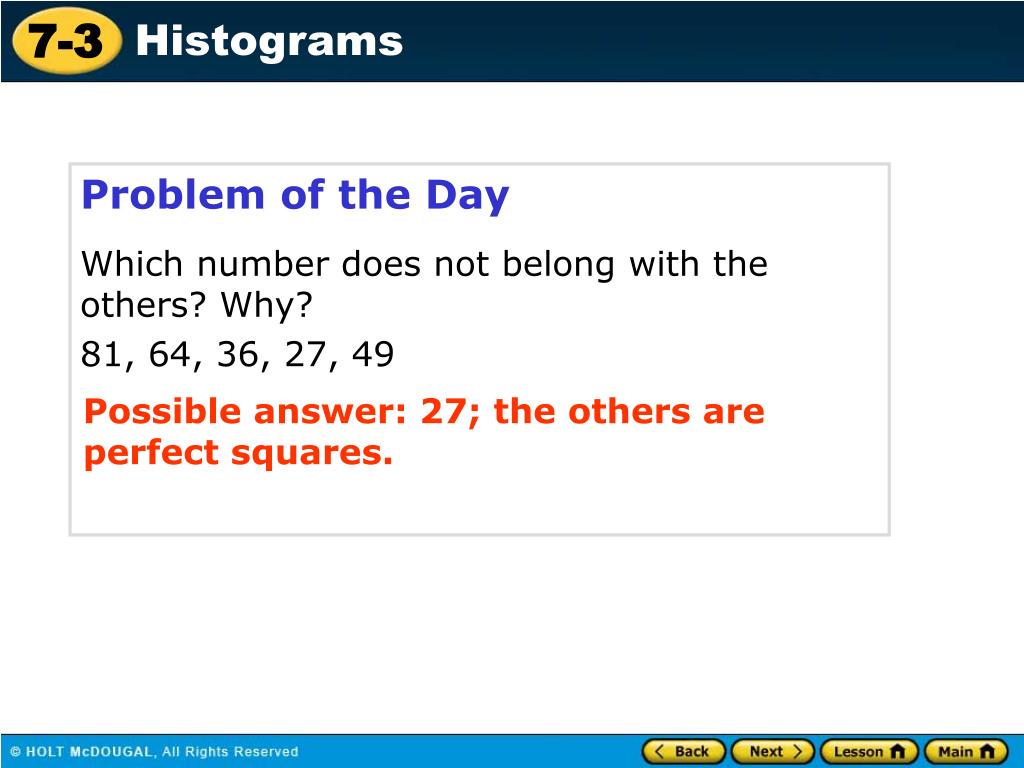 7-3 Histograms

Problem of the Day

Which number does not belong with the others? Why?

81, 64, 36, 27, 49

Possible answer: 27; the others are perfect squares.

© HOLT McDOUGAL, All Rights Reserved

Back Next Lesson Main